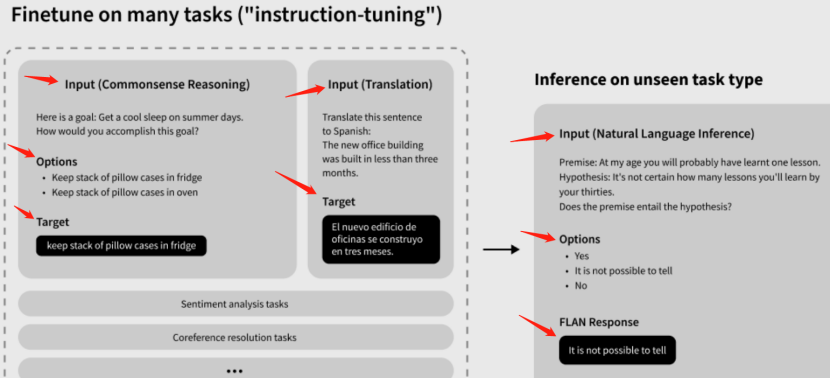 Finetune on many tasks ("instruction-tuning")

Input (Commonsense Reasoning)

Here is a goal: Get a cool sleep on summer days. How would you accomplish this goal?

Options
• Keep stack of pillow cases in fridge
• Keep stack of pillow cases in oven

Target
keep stack of pillow cases in fridge

Input (Translation)

Translate this sentence to Spanish:
The new office building was built in less than three months.

Target
El nuevo edificio de oficinas se construyo en tres meses.

Sentiment analysis tasks

Coreference resolution tasks

...

Inference on unseen task type

Input (Natural Language Inference)

Premise: At my age you will probably have learnt one lesson.
Hypothesis: It's not certain how many lessons you'll learn by your thirties.
Does the premise entail the hypothesis?

Options
• Yes
• It is not possible to tell
• No

FLAN Response
It is not possible to tell